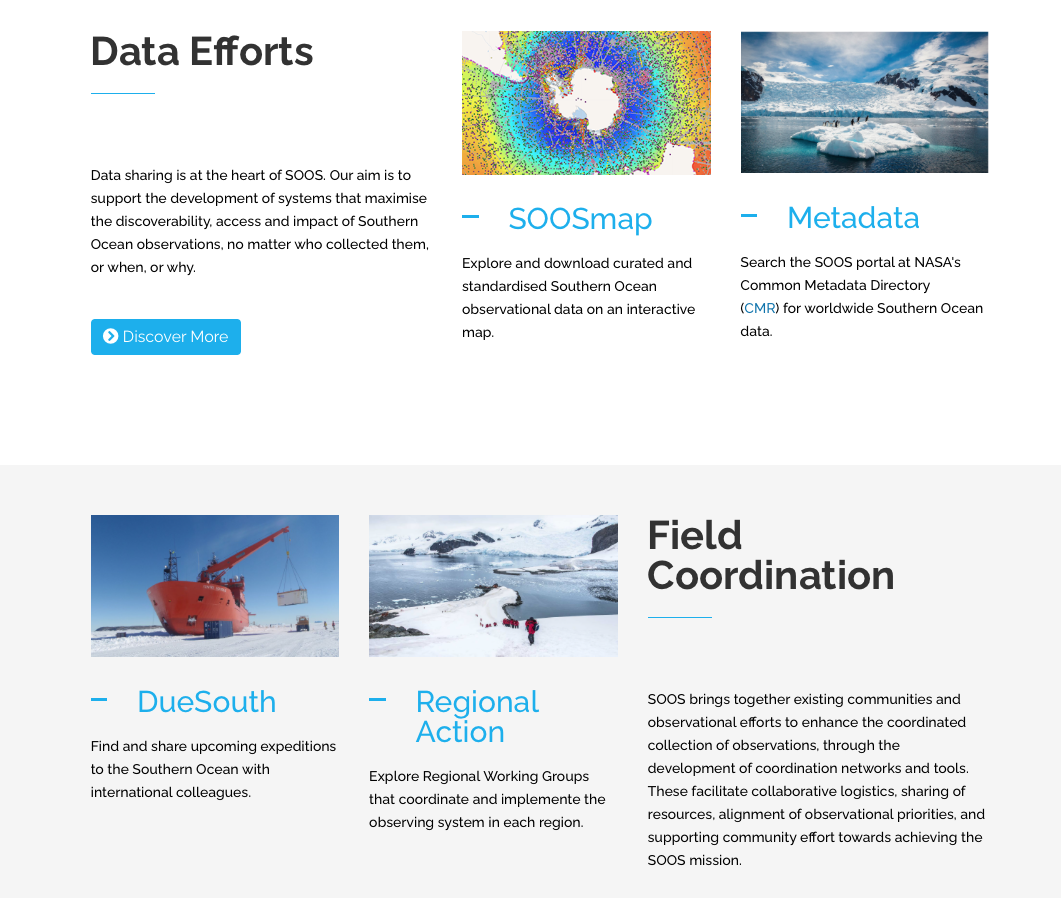 Data Efforts

Data sharing is at the heart of SOOS. Our aim is to support the development of systems that maximise the discoverability, access and impact of Southern Ocean observations, no matter who collected them, or when, or why.

Discover More

SOOSmap

Explore and download curated and standardised Southern Ocean observational data on an interactive map.

Metadata

Search the SOOS portal at NASA's Common Metadata Directory (CMR) for worldwide Southern Ocean data.

DueSouth

Find and share upcoming expeditions to the Southern Ocean with international colleagues.

Regional Action

Explore Regional Working Groups that coordinate and implemente the observing system in each region.

Field Coordination

SOOS brings together existing communities and observational efforts to enhance the coordinated collection of observations, through the development of coordination networks and tools. These facilitate collaborative logistics, sharing of resources, alignment of observational priorities, and supporting community effort towards achieving the SOOS mission.